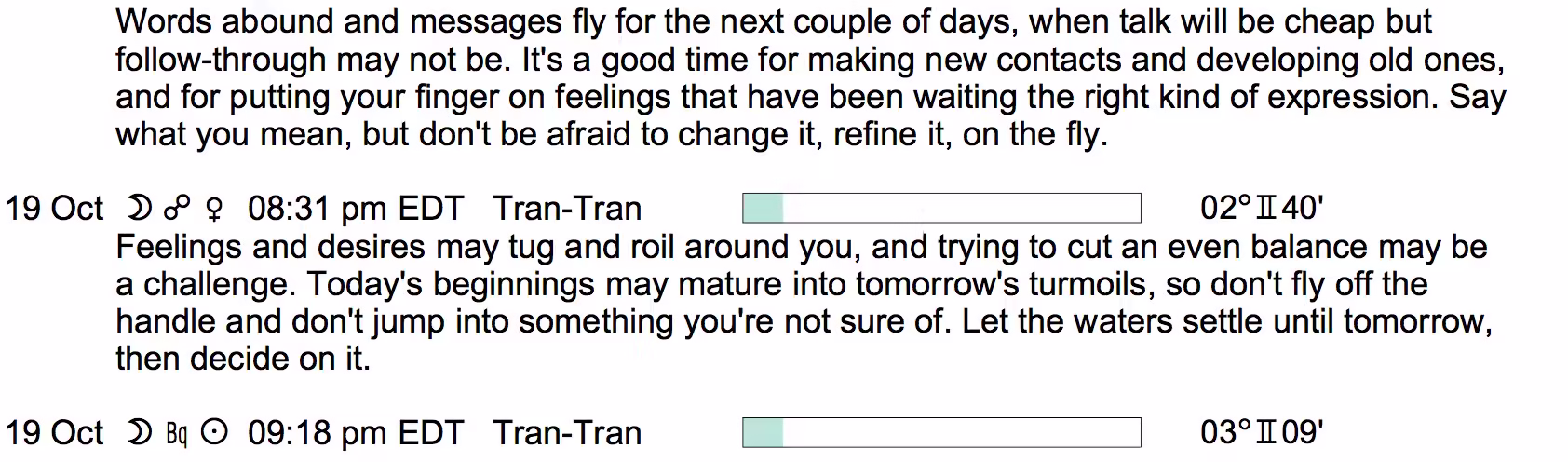 Words abound and messages fly for the next couple of days, when talk will be cheap but follow-through may not be. It's a good time for making new contacts and developing old ones, and for putting your finger on feelings that have been waiting the right kind of expression. Say what you mean, but don't be afraid to change it, refine it, on the fly.

19 Oct ☽ ☍ ♀ 08:31 pm EDT Tran-Tran 02°♊40'

Feelings and desires may tug and roil around you, and trying to cut an even balance may be a challenge. Today's beginnings may mature into tomorrow's turmoils, so don't fly off the handle and don't jump into something you're not sure of. Let the waters settle until tomorrow, then decide on it.

19 Oct ☽ Bq ☉ 09:18 pm EDT Tran-Tran 03°♊09'